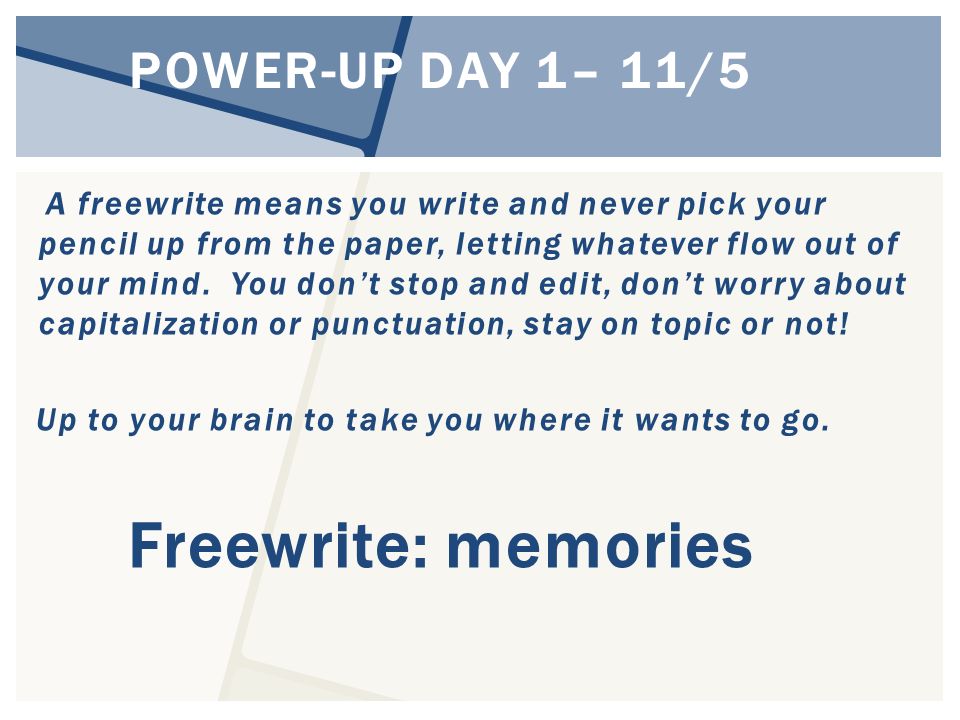 POWER-UP DAY 1– 11/5

A freewrite means you write and never pick your pencil up from the paper, letting whatever flow out of your mind. You don’t stop and edit, don’t worry about capitalization or punctuation, stay on topic or not!

Up to your brain to take you where it wants to go.

Freewrite: memories